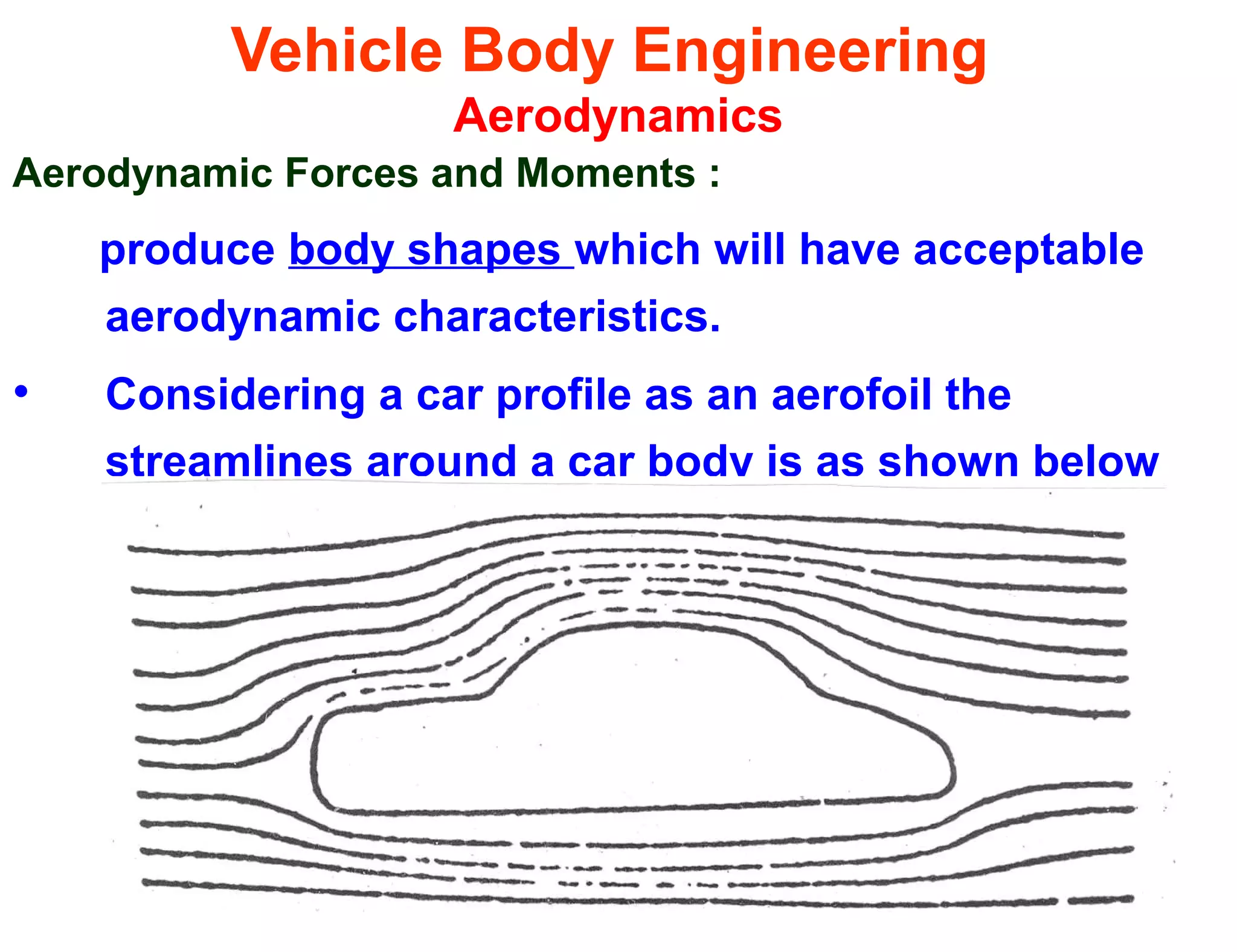 Vehicle Body Engineering
Aerodynamics

Aerodynamic Forces and Moments :

produce body shapes which will have acceptable aerodynamic characteristics.

• Considering a car profile as an aerofoil the streamlines around a car body is as shown below